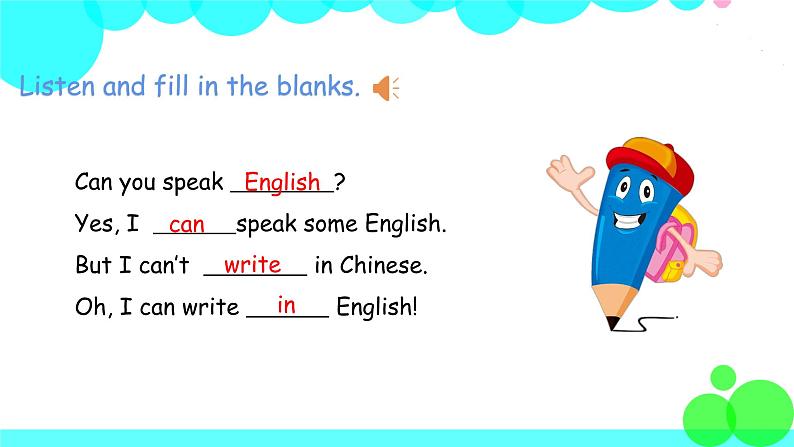 Listen and fill in the blanks.

Can you speak English?

Yes, I can speak some English.

But I can't write in Chinese.

Oh, I can write in English!